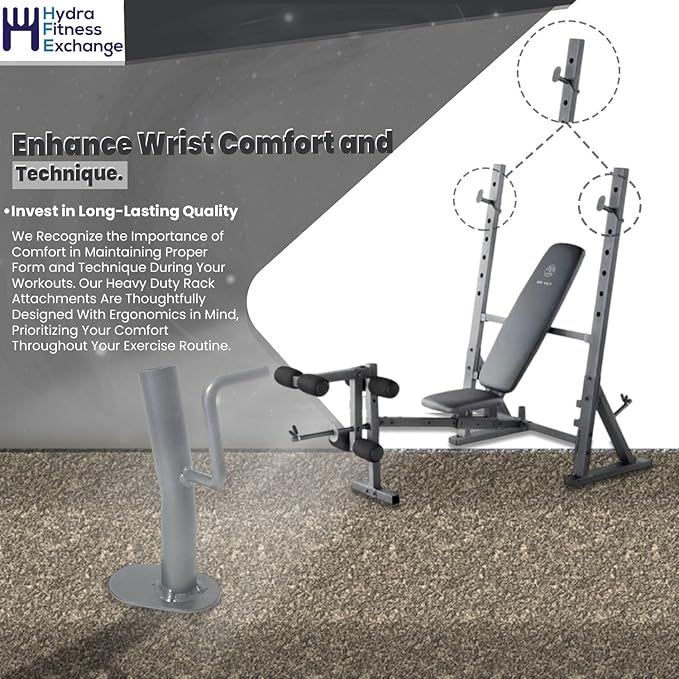 Hydra Fitness Exchange

Enhance Wrist Comfort and Technique.

•Invest in Long-Lasting Quality

We Recognize the Importance of Comfort in Maintaining Proper Form and Technique During Your Workouts. Our Heavy Duty Rack Attachments Are Thoughtfully Designed With Ergonomics in Mind, Prioritizing Your Comfort Throughout Your Exercise Routine.